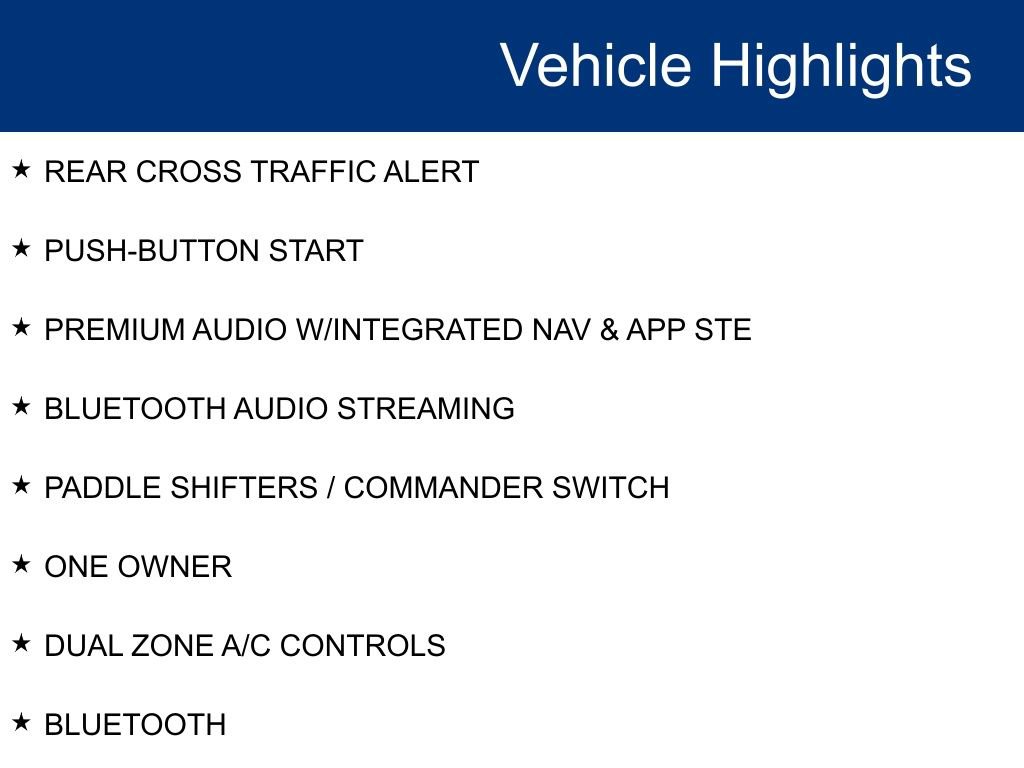 Vehicle Highlights

★ REAR CROSS TRAFFIC ALERT

★ PUSH-BUTTON START

★ PREMIUM AUDIO W/INTEGRATED NAV & APP STE

★ BLUETOOTH AUDIO STREAMING

★ PADDLE SHIFTERS / COMMANDER SWITCH

★ ONE OWNER

★ DUAL ZONE A/C CONTROLS

★ BLUETOOTH